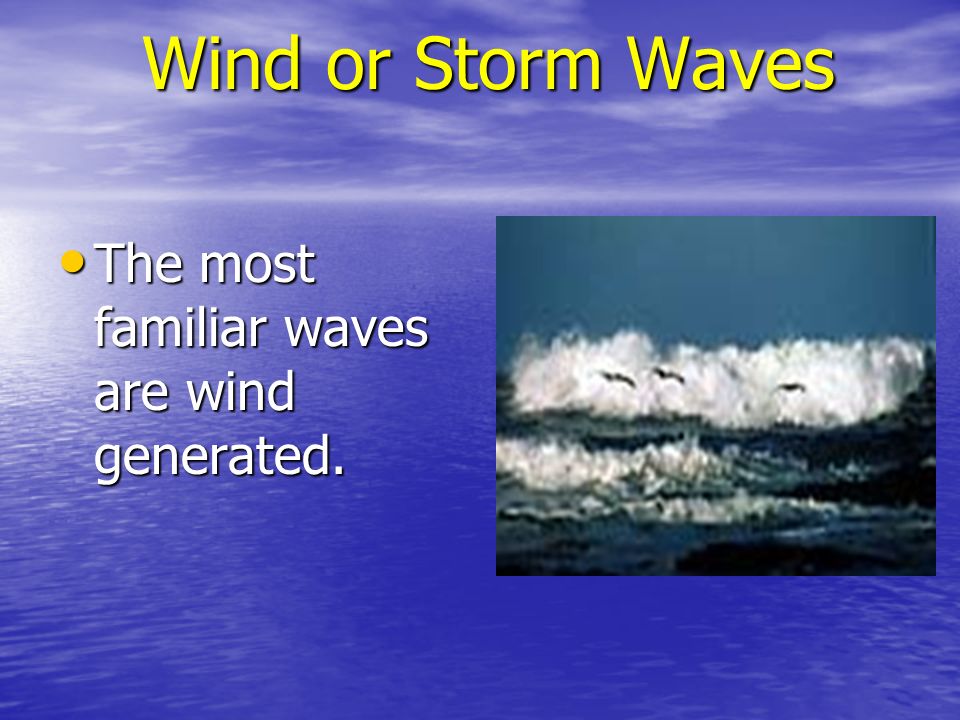 Wind or Storm Waves

• The most familiar waves are wind generated.